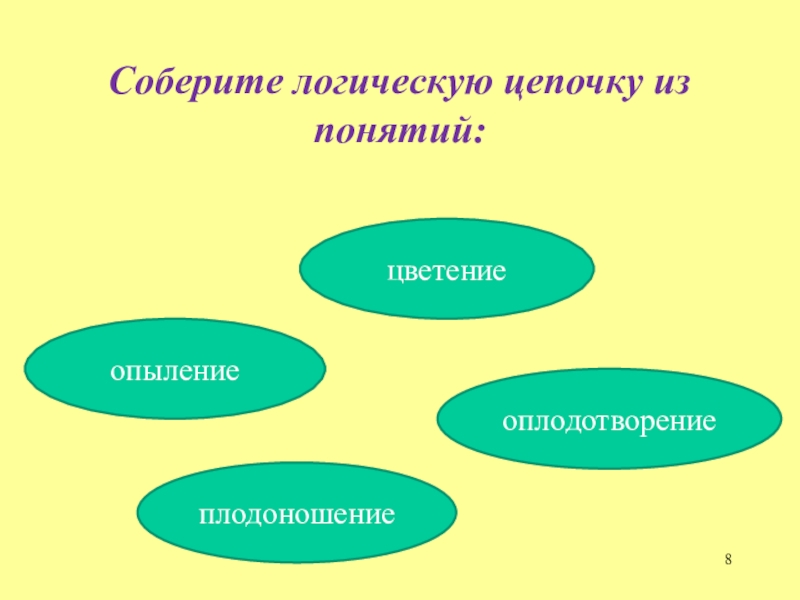 Соберите логическую цепочку из понятий:

цветение

опыление

оплодотворение

плодоношение

8